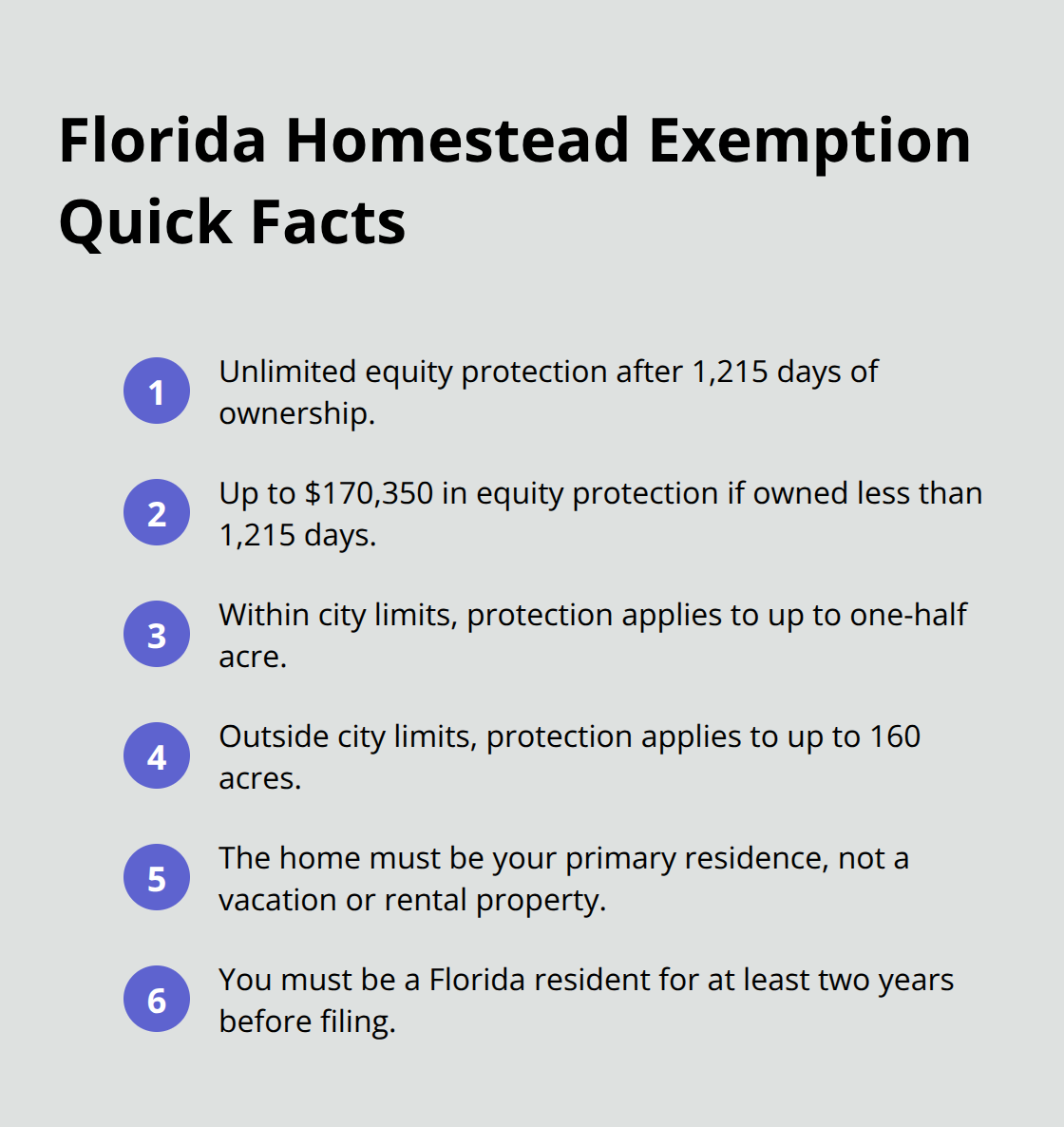 Florida Homestead Exemption Quick Facts

1 Unlimited equity protection after 1,215 days of ownership.

2 Up to \$170,350 in equity protection if owned less than 1,215 days.

3 Within city limits, protection applies to up to one-half acre.

4 Outside city limits, protection applies to up to 160 acres.

5 The home must be your primary residence, not a vacation or rental property.

6 You must be a Florida resident for at least two years before filing.